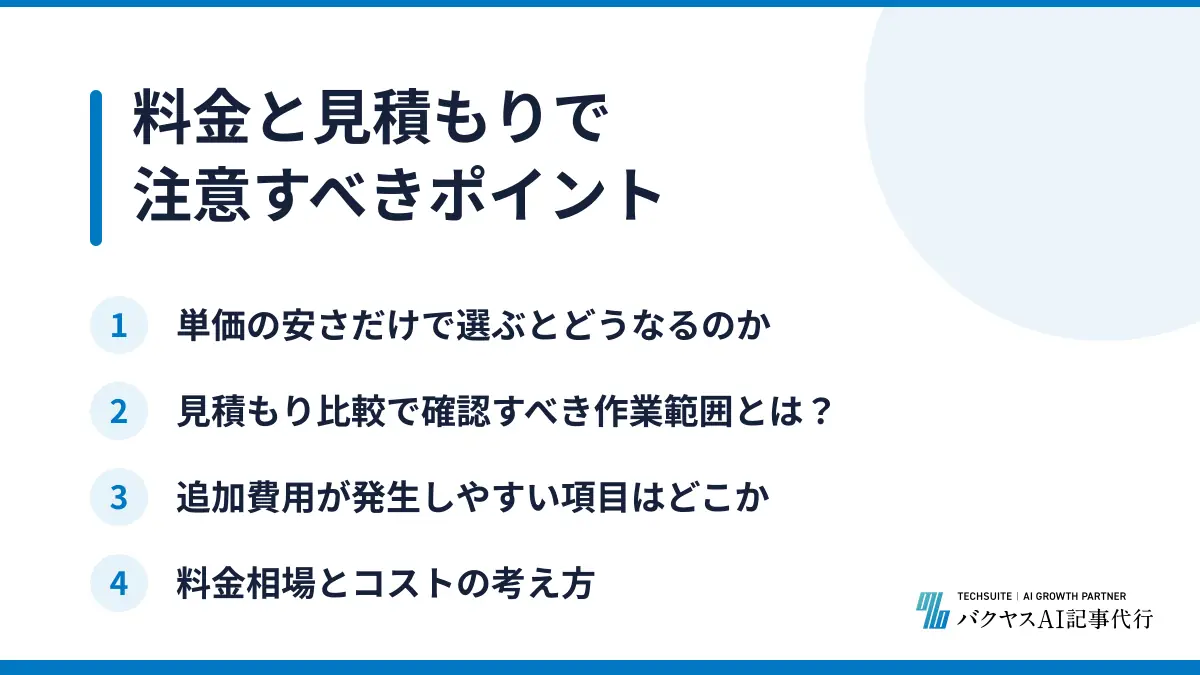 料金と見積もりで
注意すべきポイント

1 単価の安さだけで選ぶとどうなるのか

2 見積もり比較で確認すべき作業範囲とは？

3 追加費用が発生しやすい項目はどこか

4 料金相場とコストの考え方

TECHSUITE | AI GROWTH PARTNER
バクヤスAI記事代行